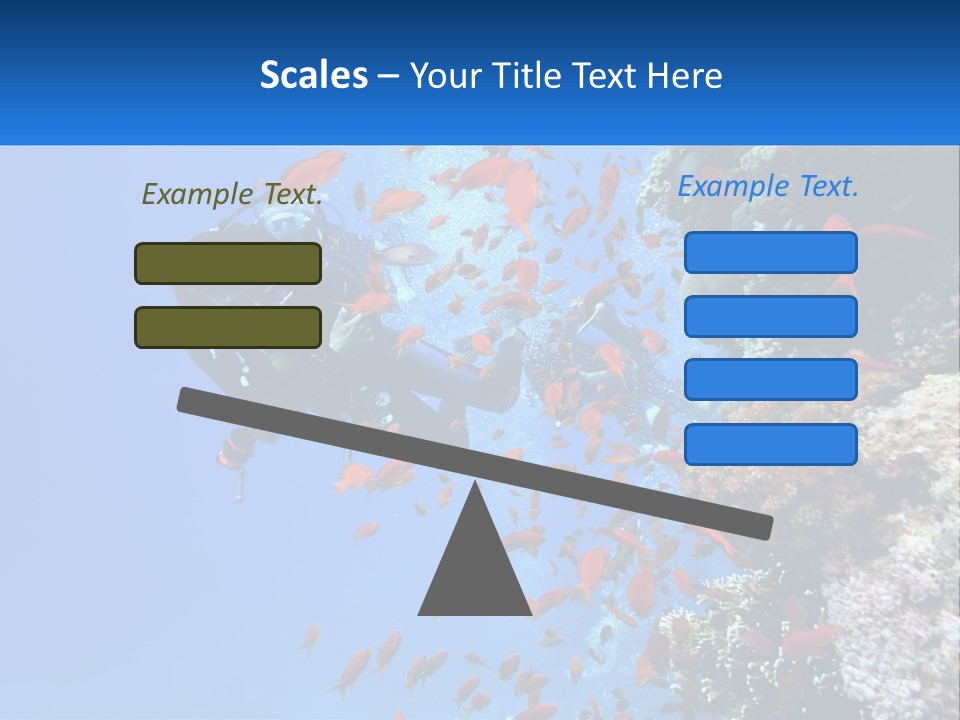 Scales – Your Title Text Here

Example Text.

Example Text.